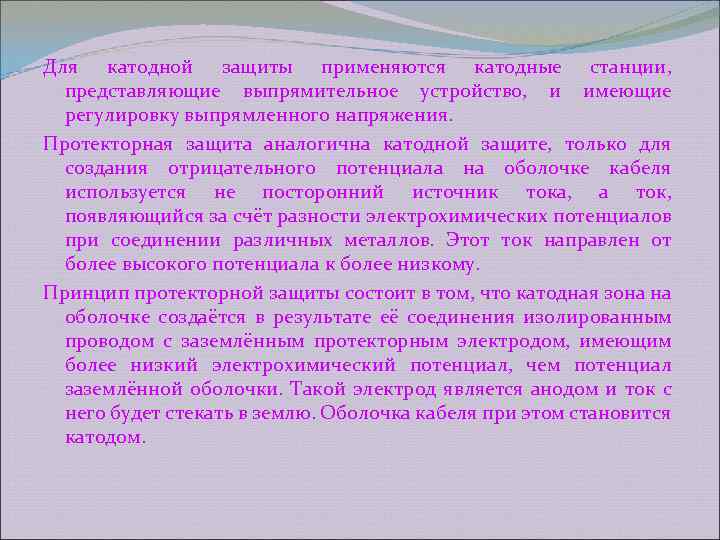 Для катодной защиты применяются катодные станции, представляющие выпрямительное устройство, и имеющие регулировку выпрямленного напряжения.

Протекторная защита аналогична катодной защите, только для создания отрицательного потенциала на оболочке кабеля используется не посторонний источник тока, а ток, появляющийся за счёт разности электрохимических потенциалов при соединении различных металлов. Этот ток направлен от более высокого потенциала к более низкому.

Принцип протекторной защиты состоит в том, что катодная зона на оболочке создаётся в результате её соединения изолированным проводом с заземлённым протекторным электродом, имеющим более низкий электрохимический потенциал, чем потенциал заземлённой оболочки. Такой электрод является анодом и ток с него будет стекать в землю. Оболочка кабеля при этом становится катодом.